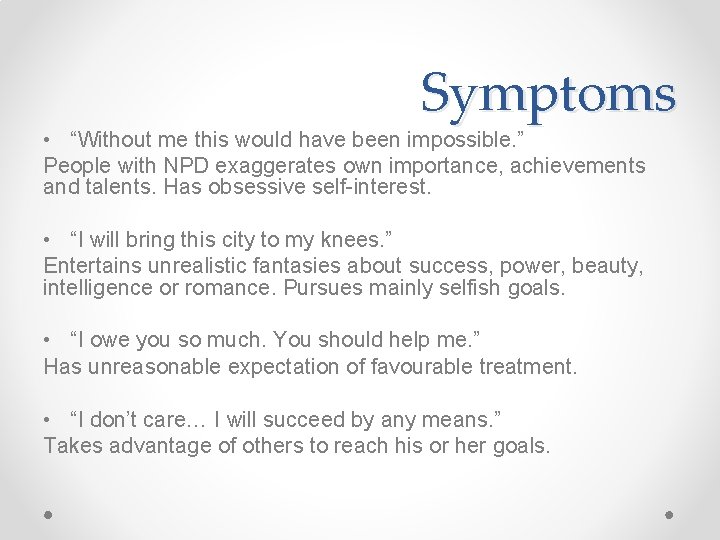 Symptoms

• "Without me this would have been impossible."
People with NPD exaggerates own importance, achievements and talents. Has obsessive self-interest.

• "I will bring this city to my knees."
Entertains unrealistic fantasies about success, power, beauty, intelligence or romance. Pursues mainly selfish goals.

• "I owe you so much. You should help me."
Has unreasonable expectation of favourable treatment.

• "I don't care… I will succeed by any means."
Takes advantage of others to reach his or her goals.